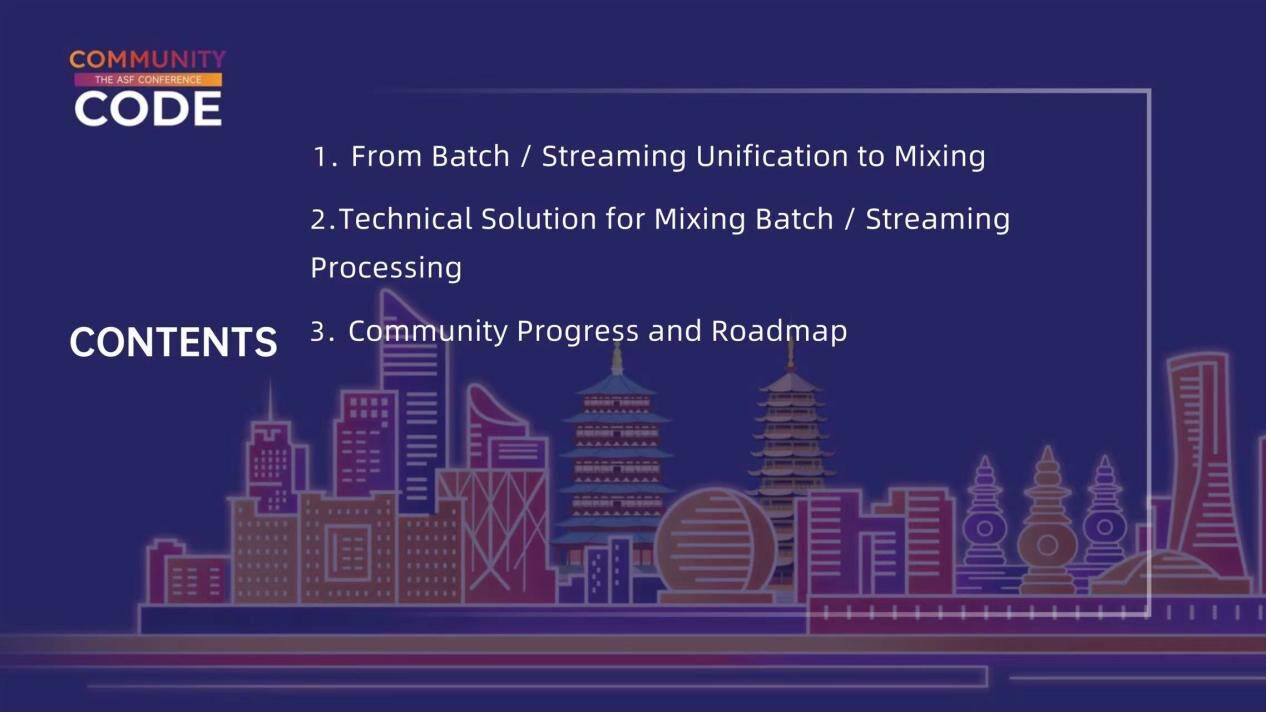 COMMUNITY
THE ASF CONFERENCE
CODE

CONTENTS

1. From Batch / Streaming Unification to Mixing

2.Technical Solution for Mixing Batch / Streaming Processing

3. Community Progress and Roadmap